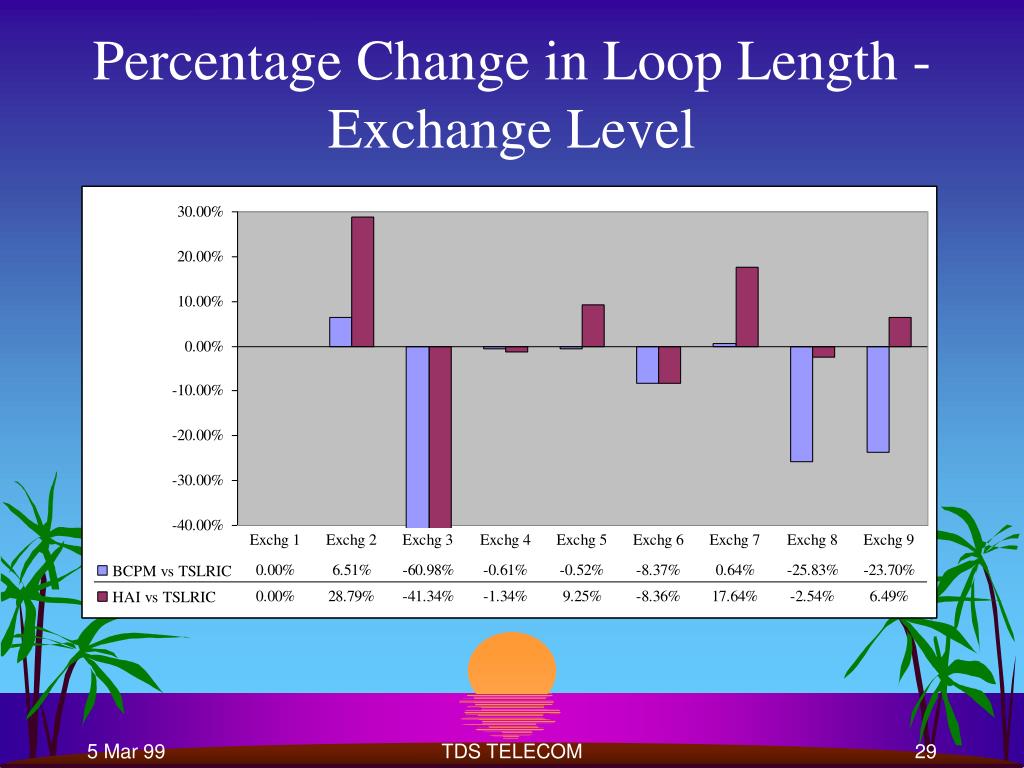 Percentage Change in Loop Length - Exchange Level

30.00%
20.00%
10.00%
0.00%
-10.00%
-20.00%
-30.00%
-40.00%

| | Exchg 1 | Exchg 2 | Exchg 3 | Exchg 4 | Exchg 5 | Exchg 6 | Exchg 7 | Exchg 8 | Exchg 9 |
|---|---|---|---|---|---|---|---|---|---|
| BCPM vs TSLRIC | 0.00% | 6.51% | -60.98% | -0.61% | -0.52% | -8.37% | 0.64% | -25.83% | -23.70% |
| HAI vs TSLRIC | 0.00% | 28.79% | -41.34% | -1.34% | 9.25% | -8.36% | 17.64% | -2.54% | 6.49% |

5 Mar 99
TDS TELECOM
29